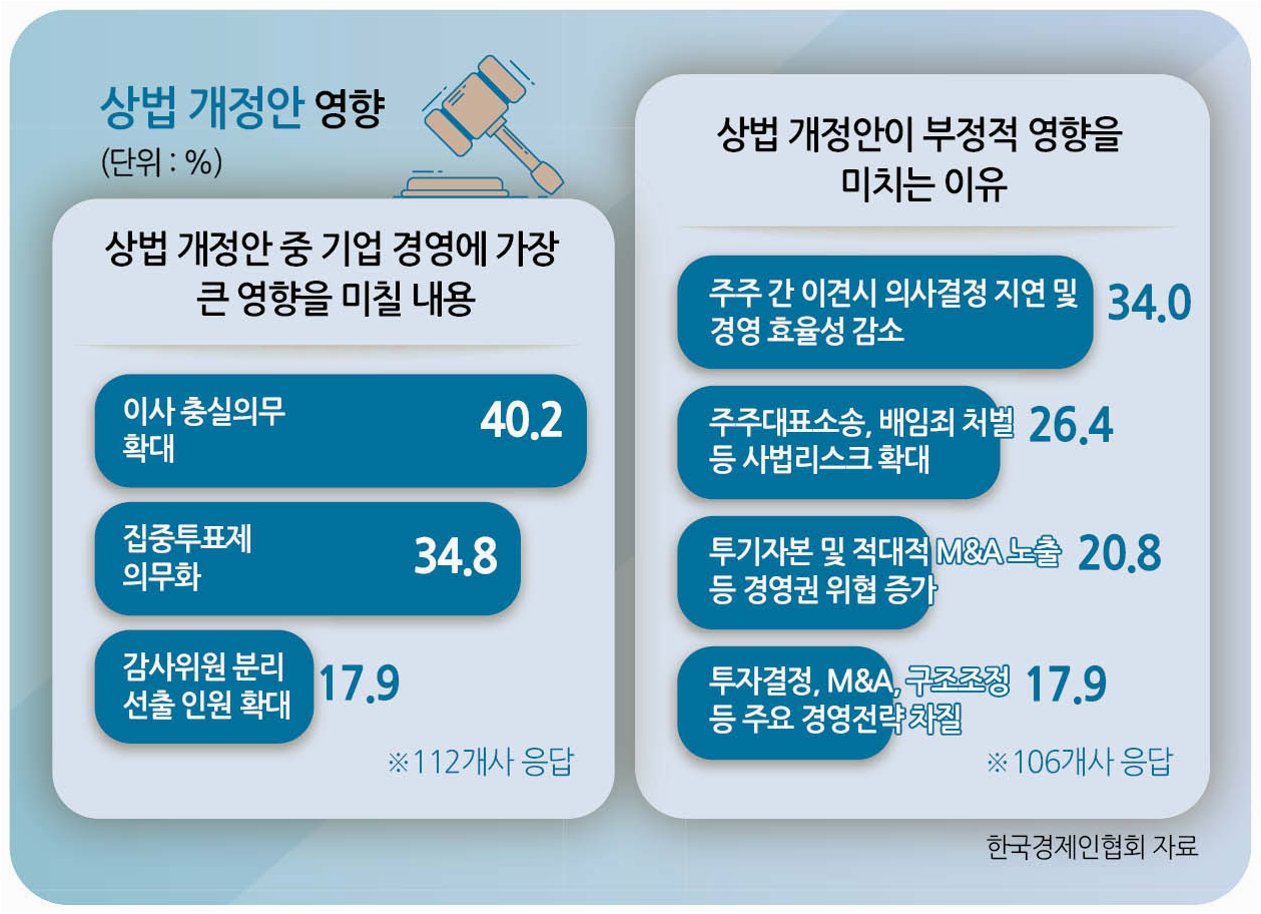 상법 개정안 영향
(단위 : %)

상법 개정안 중 기업 경영에 가장 큰 영향을 미칠 내용

이사 충실의무 확대 40.2

집중투표제 의무화 34.8

감사위원 분리 선출 인원 확대 17.9

※112개사 응답

상법 개정안이 부정적 영향을 미치는 이유

주주 간 이견시 의사결정 지연 및 경영 효율성 감소 34.0

주주대표소송, 배임죄 처벌 등 사법리스크 확대 26.4

투기자본 및 적대적 M&A 노출 등 경영권 위협 증가 20.8

투자결정, M&A, 구조조정 등 주요 경영전략 차질 17.9

※106개사 응답

한국경제인협회 자료